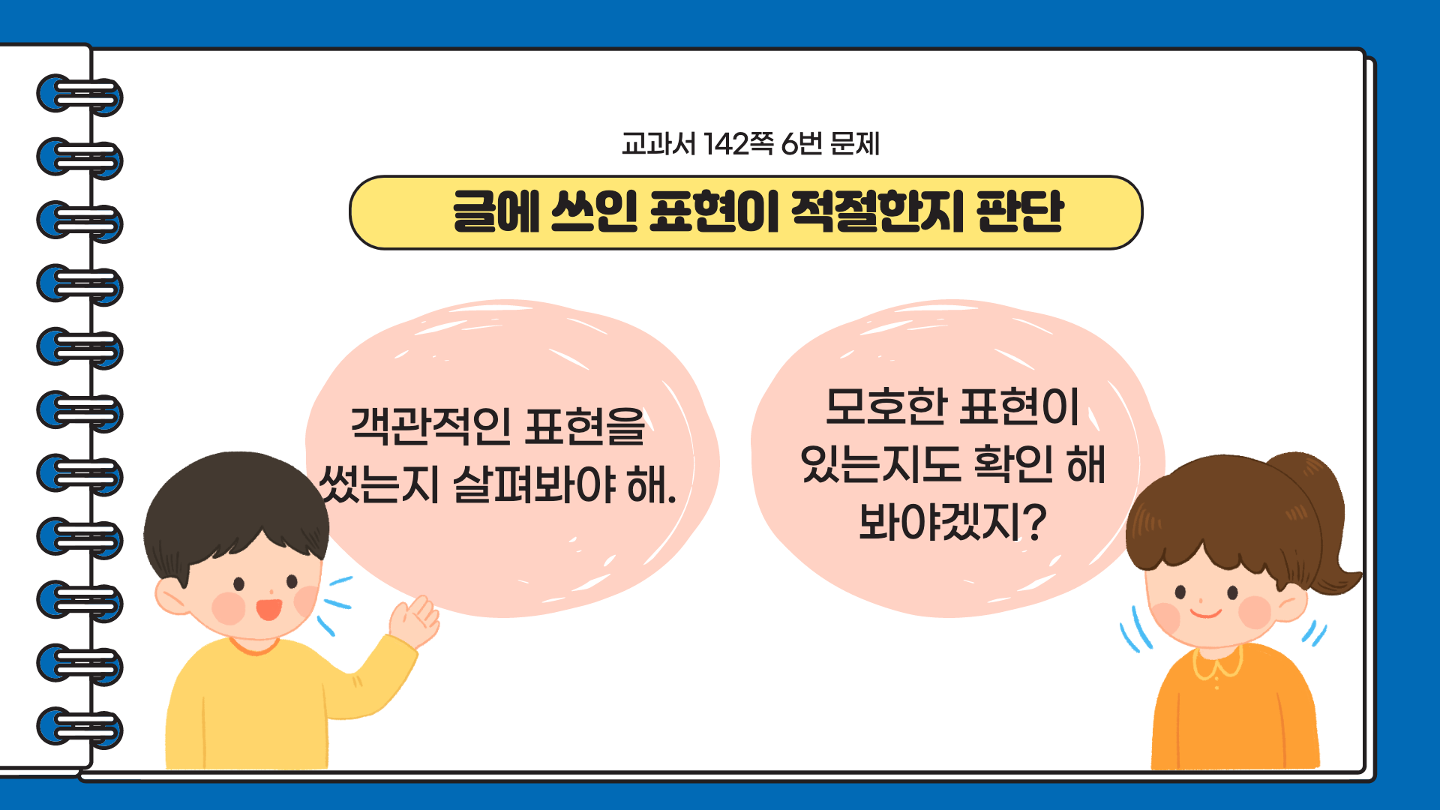 교과서 142쪽 6번 문제

글에 쓰인 표현이 적절한지 판단

객관적인 표현을 썼는지 살펴봐야 해.

모호한 표현이 있는지도 확인 해 봐야겠지?